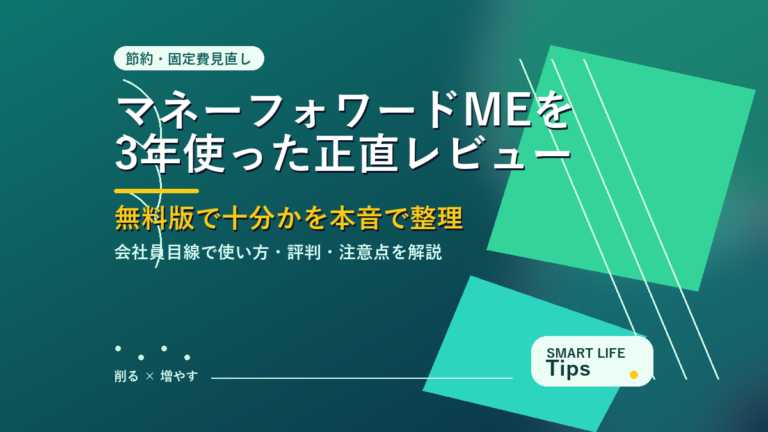 節約・固定費見直し

マネーフォワードMEを
3年使った正直レビュー

無料版で十分かを本音で整理

会社員目線で使い方・評判・注意点を解説

削る × 増やす

SMART LIFE
Tips